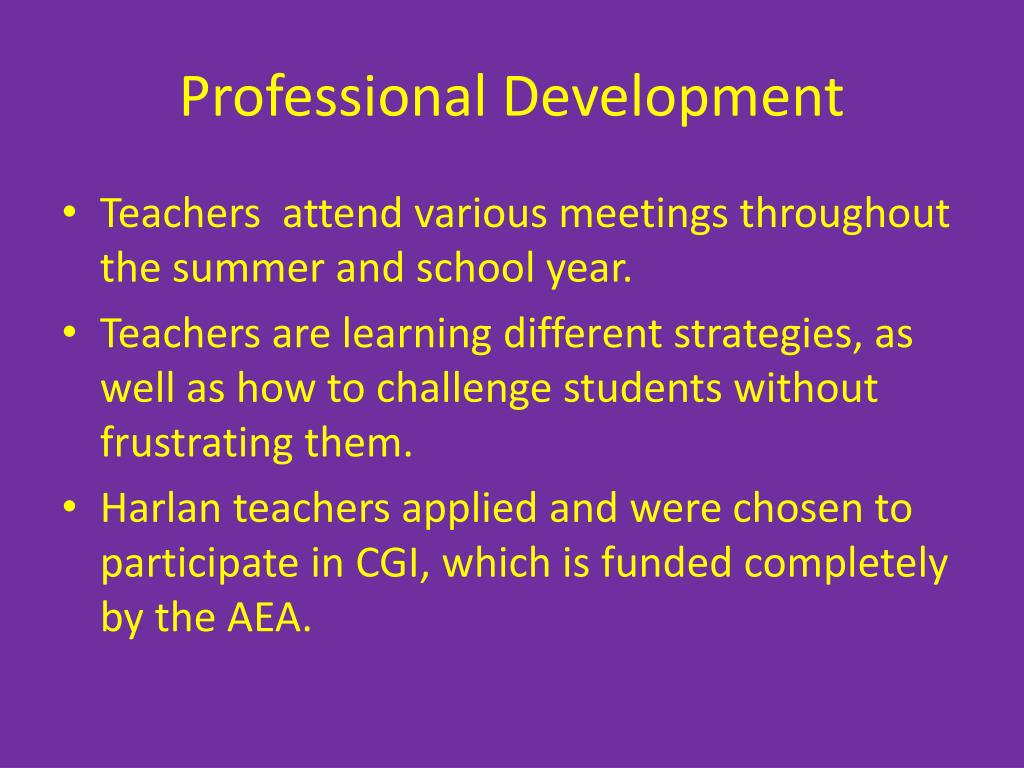 Professional Development

• Teachers  attend various meetings throughout the summer and school year.
• Teachers are learning different strategies, as well as how to challenge students without frustrating them.
• Harlan teachers applied and were chosen to participate in CGI, which is funded completely by the AEA.